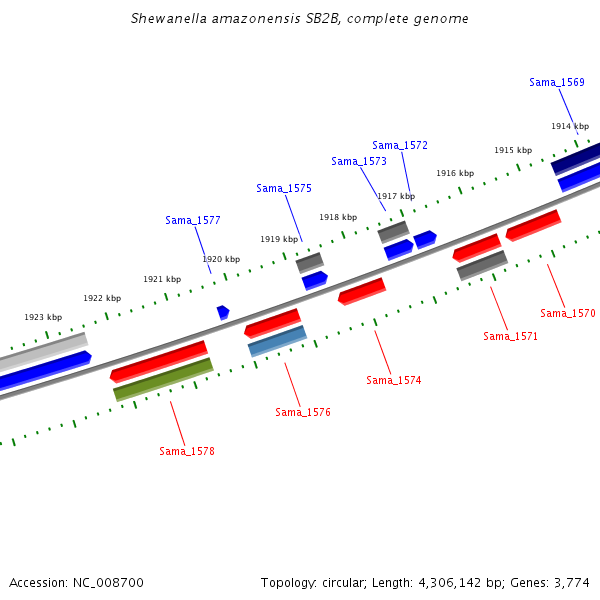 Shewanella amazonensis SB2B, complete genome

Sama_1569

1914 kbp

Sama_1572

1915 kbp

Sama_1573

1916 kbp

Sama_1575

1917 kbp

1918 kbp

Sama_1577

1919 kbp

1920 kbp

1921 kbp

1922 kbp

1923 kbp

Sama_1570

Sama_1571

Sama_1574

Sama_1576

Sama_1578

Accession: NC_008700

Topology: circular; Length: 4,306,142 bp; Genes: 3,774